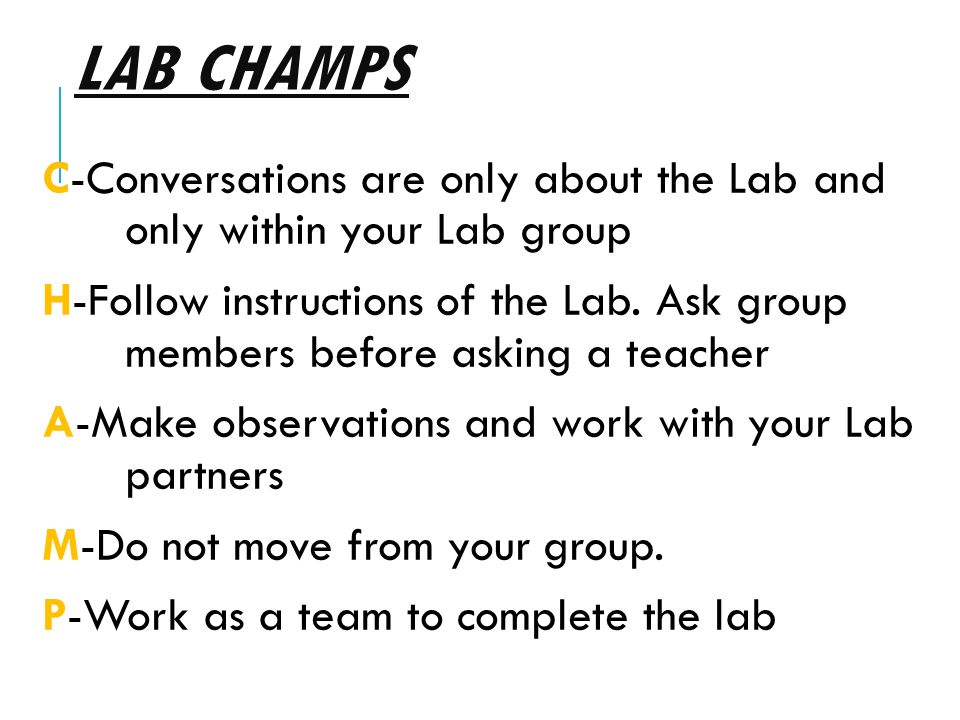 LAB CHAMPS

C-Conversations are only about the Lab and only within your Lab group

H-Follow instructions of the Lab. Ask group members before asking a teacher

A-Make observations and work with your Lab partners

M-Do not move from your group.

P-Work as a team to complete the lab